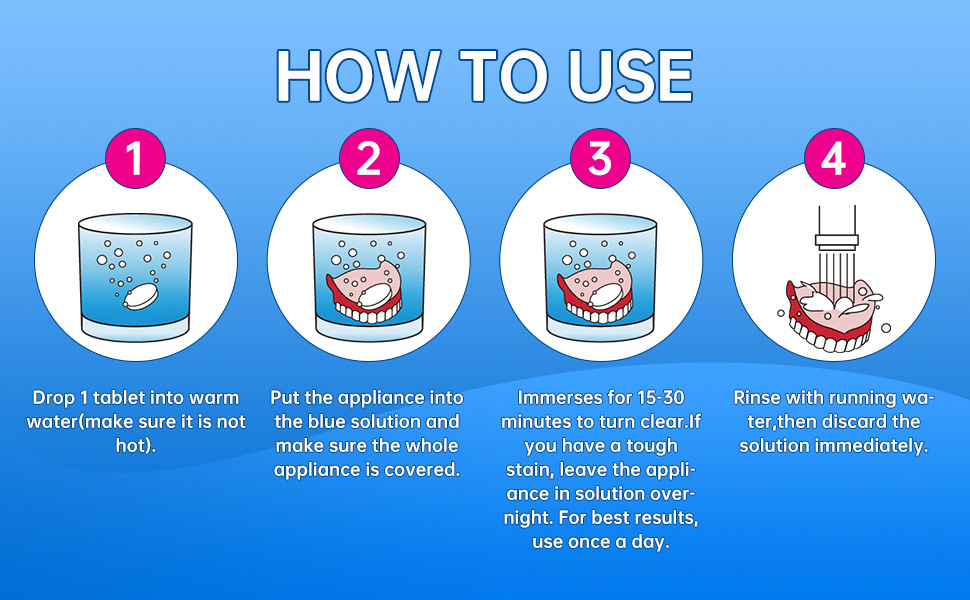 HOW TO USE

1

Drop 1 tablet into warm water(make sure it is not hot).

2

Put the appliance into the blue solution and make sure the whole appliance is covered.

3

Immerses for 15-30 minutes to turn clear.If you have a tough stain, leave the appliance in solution overnight. For best results, use once a day.

4

Rinse with running water,then discard the solution immediately.